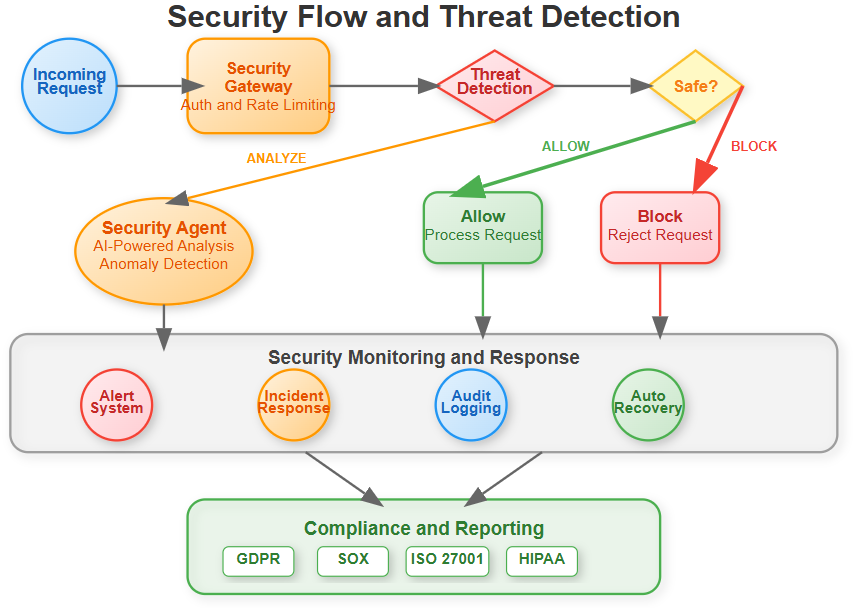 Security Flow and Threat Detection

Incoming Request

Security Gateway
Auth and Rate Limiting

Threat Detection

Safe?

ANALYZE

ALLOW

BLOCK

Security Agent
AI-Powered Analysis
Anomaly Detection

Allow
Process Request

Block
Reject Request

Security Monitoring and Response

Alert System

Incident Response

Audit Logging

Auto Recovery

Compliance and Reporting

GDPR

SOX

ISO 27001

HIPAA